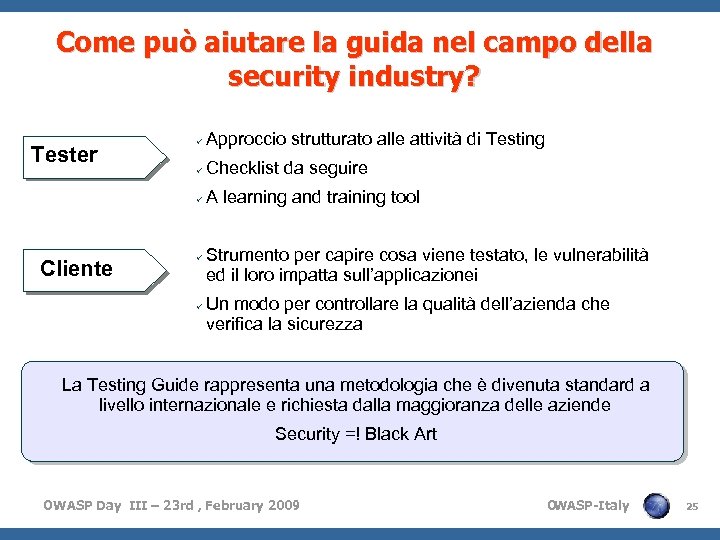 Come può aiutare la guida nel campo della security industry?

Tester

✓ Approccio strutturato alle attività di Testing

✓ Checklist da seguire

✓ A learning and training tool

Cliente

✓ Strumento per capire cosa viene testato, le vulnerabilità ed il loro impatta sull'applicazionei

✓ Un modo per controllare la qualità dell'azienda che verifica la sicurezza

La Testing Guide rappresenta una metodologia che è divenuta standard a livello internazionale e richiesta dalla maggioranza delle aziende

Security =! Black Art

OWASP Day III – 23rd , February 2009

OWASP-Italy

25